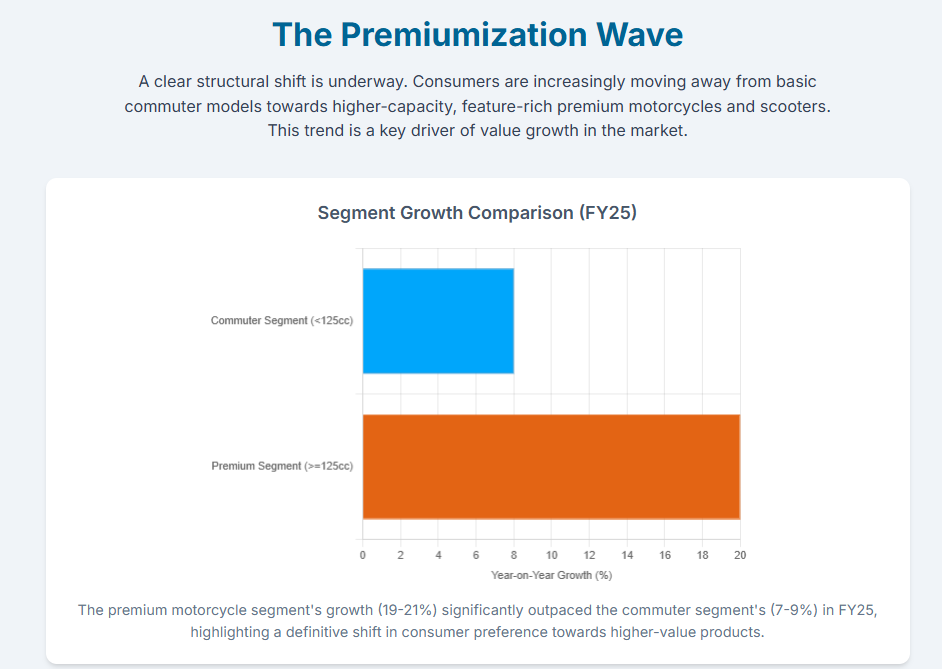 The Premiumization Wave

A clear structural shift is underway. Consumers are increasingly moving away from basic commuter models towards higher-capacity, feature-rich premium motorcycles and scooters. This trend is a key driver of value growth in the market.

Segment Growth Comparison (FY25)

Commuter Segment (<125cc)

Premium Segment (>=125cc)

0 2 4 6 8 10 12 14 16 18 20

Year-on-Year Growth (%)

The premium motorcycle segment's growth (19-21%) significantly outpaced the commuter segment's (7-9%) in FY25, highlighting a definitive shift in consumer preference towards higher-value products.